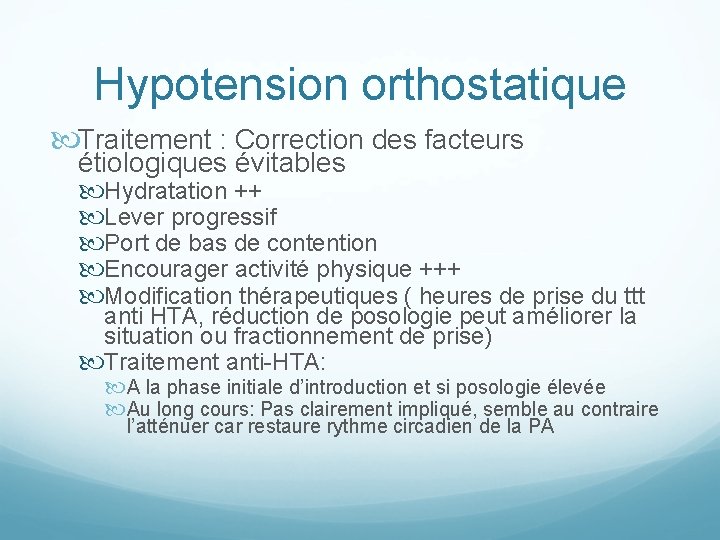 Hypotension orthostatique

Traitement : Correction des facteurs étiologiques évitables

Hydratation ++

Lever progressif

Port de bas de contention

Encourager activité physique +++

Modification thérapeutiques ( heures de prise du ttt anti HTA, réduction de posologie peut améliorer la situation ou fractionnement de prise)

Traitement anti-HTA:

A la phase initiale d'introduction et si posologie élevée

Au long cours: Pas clairement impliqué, semble au contraire l'atténuer car restaure rythme circadien de la PA